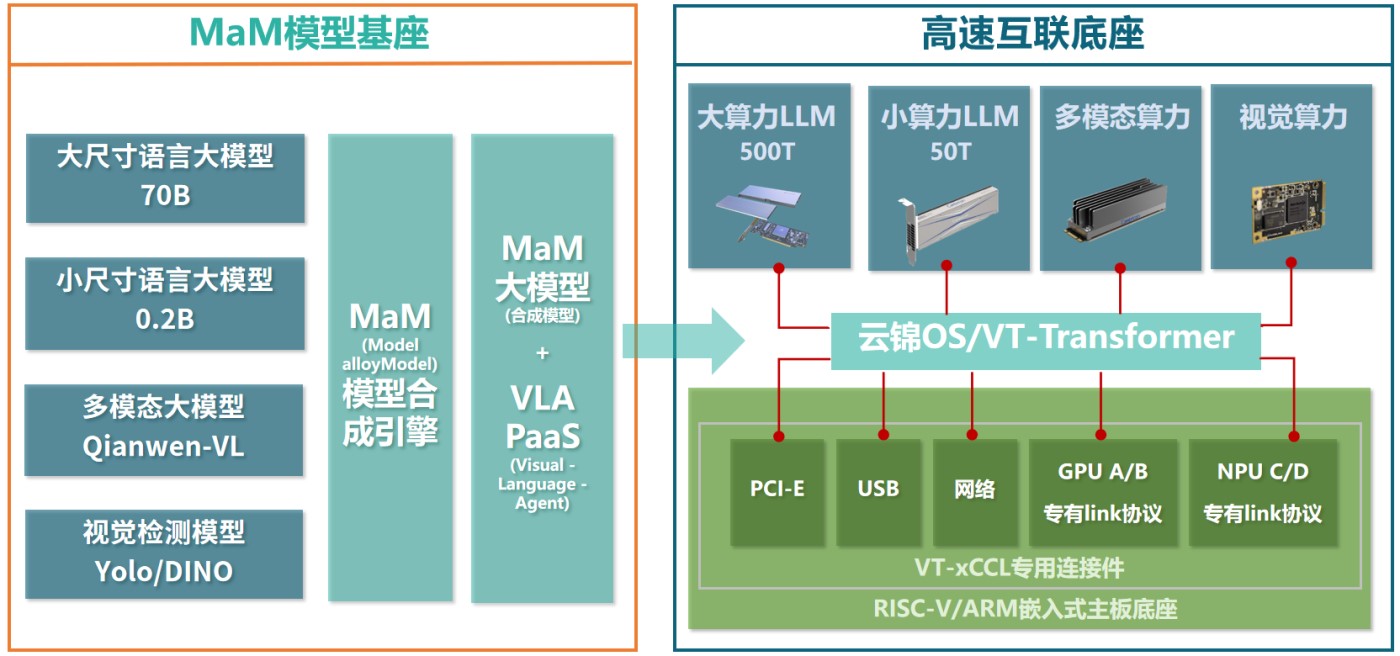 MaM模型基座

大尺寸语言大模型
70B

小尺寸语言大模型
0.2B

多模态大模型
Qianwen-VL

视觉检测模型
Yolo/DINO

MaM
(Model alloyModel)
模型合成引擎

MaM
大模型
(合成模型)
+
VLA
PaaS
(Visual - Language - Agent)

高速互联底座

大算力LLM
500T

小算力LLM
50T

多模态算力

视觉算力

云锦OS/VT-Transformer

PCI-E

USB

网络

GPU A/B
专有link协议

NPU C/D
专有link协议

VT-xCCL专用连接件

RISC-V/ARM嵌入式主板底座